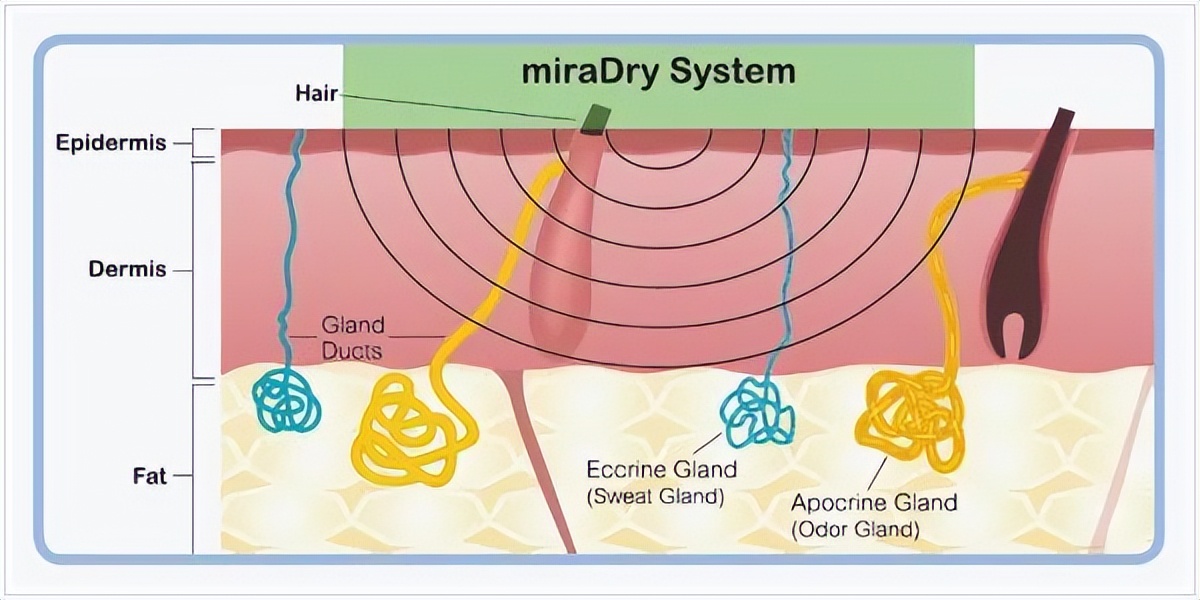 miraDry System

Hair

Epidermis

Dermis

Gland Ducts

Fat

Eccrine Gland (Sweat Gland)

Apocrine Gland (Odor Gland)